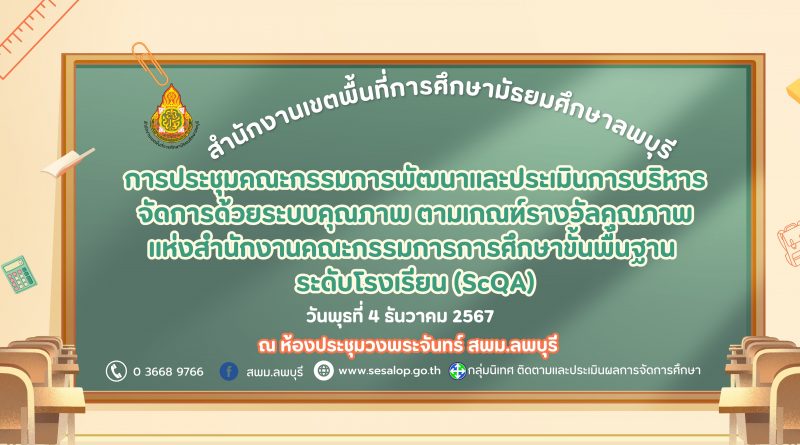 สำนักงานเขตพื้นที่การศึกษามัธยมศึกษาลพบุรี

การประชุมคณะกรรมการพัฒนาและประเมินการบริหารจัดการด้วยระบบคุณภาพ ตามเกณฑ์รางวัลคุณภาพแห่งสำนักงานคณะกรรมการการศึกษาขั้นพื้นฐาน ระดับโรงเรียน (ScQA)

วันพุธที่ 4 ธันวาคม 2567

ณ ห้องประชุมวงพระจันทร์ สพม.ลพบุรี

0 3668 9766 สพม.ลพบุรี www.sesalop.go.th กลุ่มนิเทศ ติดตามและประเมินผลการจัดการศึกษา